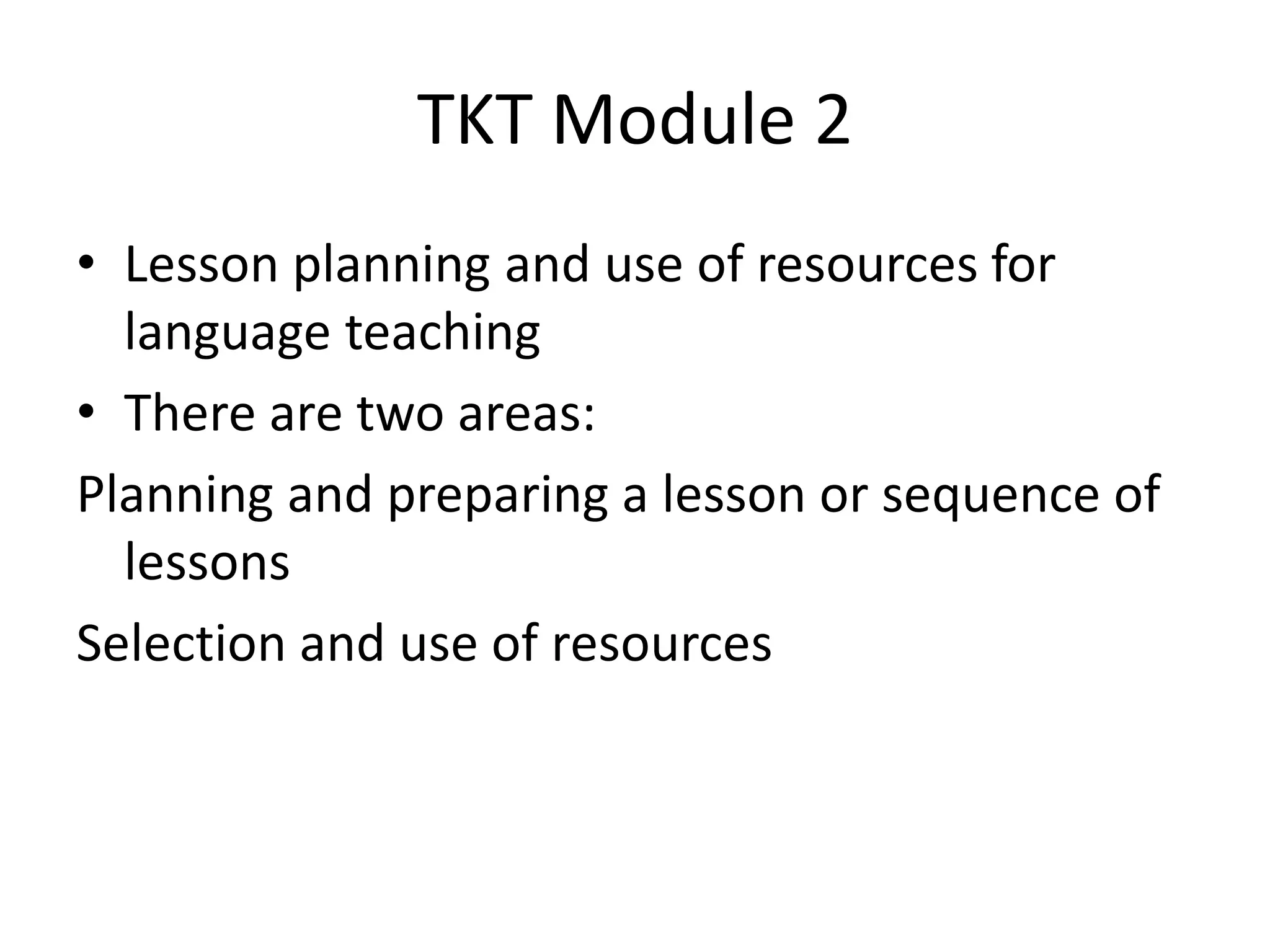 TKT Module 2

• Lesson planning and use of resources for language teaching
• There are two areas:

Planning and preparing a lesson or sequence of lessons

Selection and use of resources